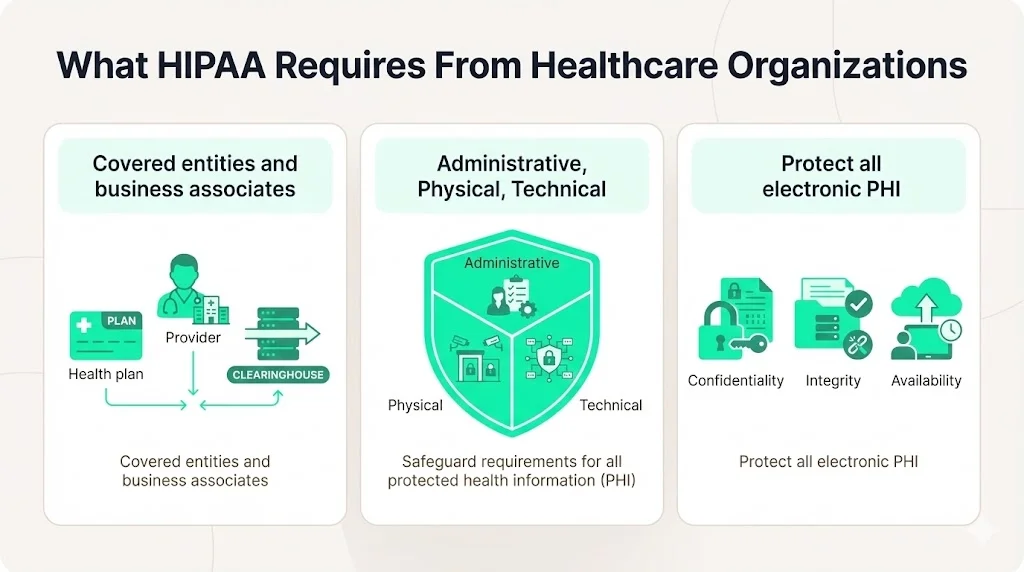 What HIPAA Requires From Healthcare Organizations

Covered entities and business associates

PLAN

Provider

Health plan

CLEARINGHOUSE

Covered entities and business associates

Administrative, Physical, Technical

Administrative

Physical

Technical

Safeguard requirements for all protected health information (PHI)

Protect all electronic PHI

Confidentiality

Integrity

Availability

Protect all electronic PHI